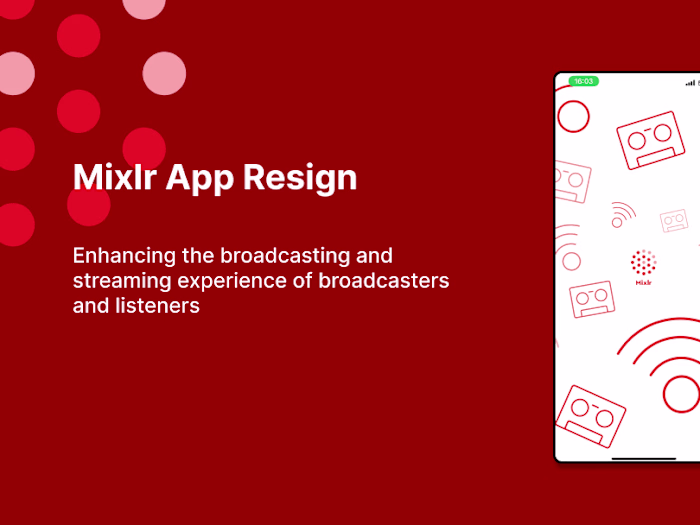 Mixlr App Resign

Enhancing the broadcasting and streaming experience of broadcasters and listeners

16:03

Mixlr